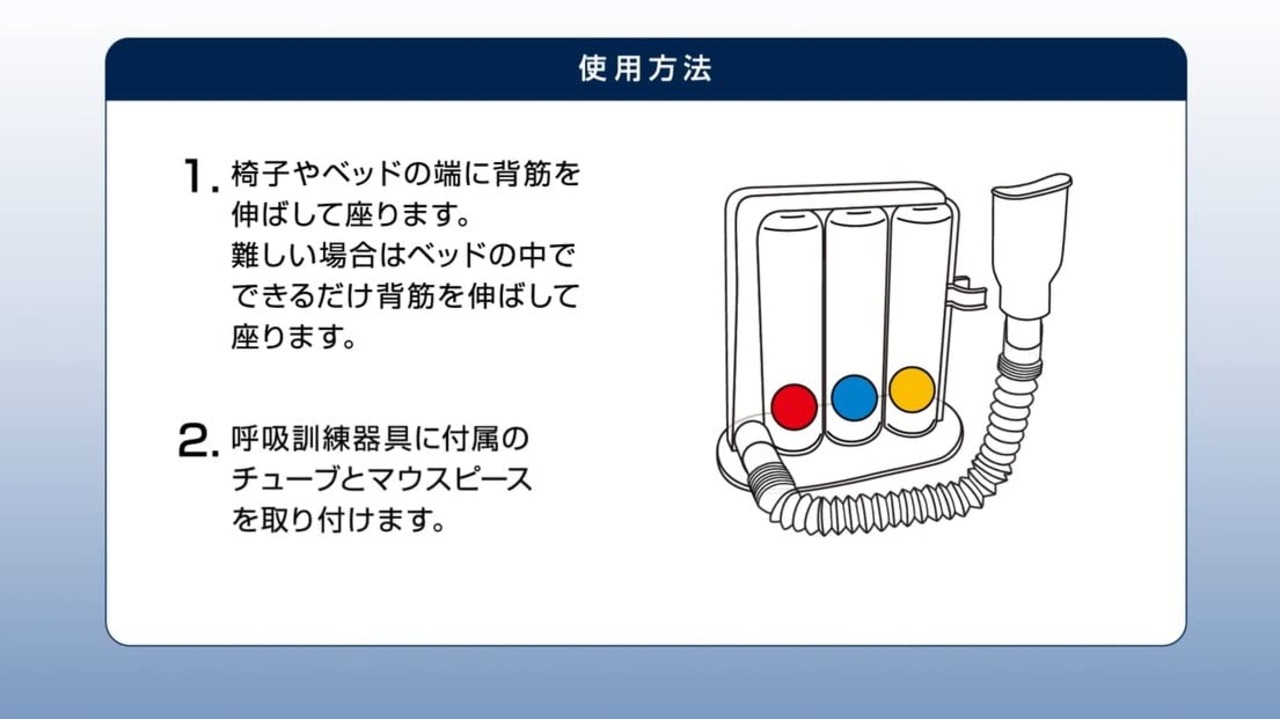 使用方法

1. 椅子やベッドの端に背筋を伸ばして座ります。
難しい場合はベッドの中でできるだけ背筋を伸ばして座ります。

2. 呼吸訓練器具に付属のチューブとマウスピースを取り付けます。